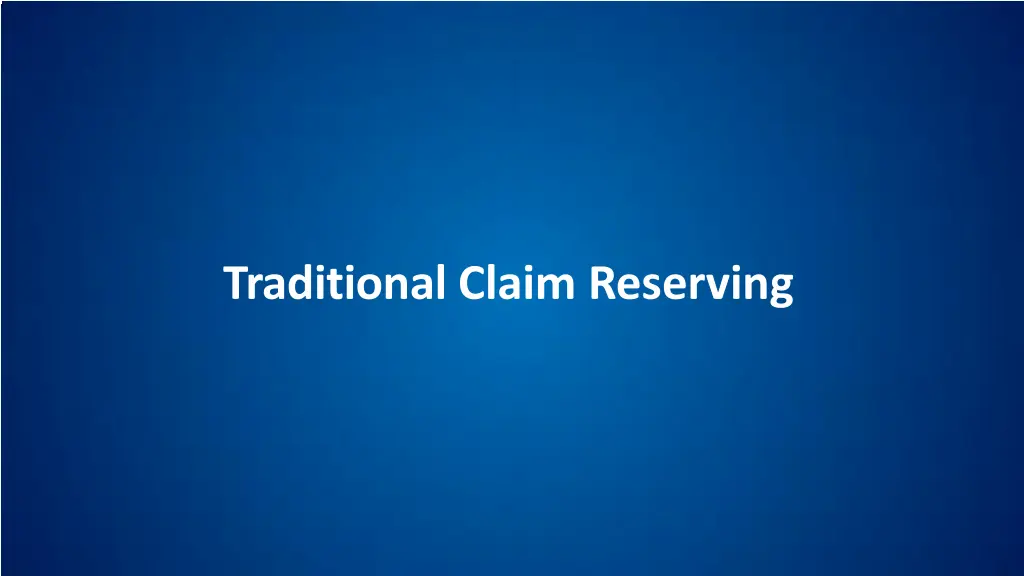 Traditional Claim Reserving